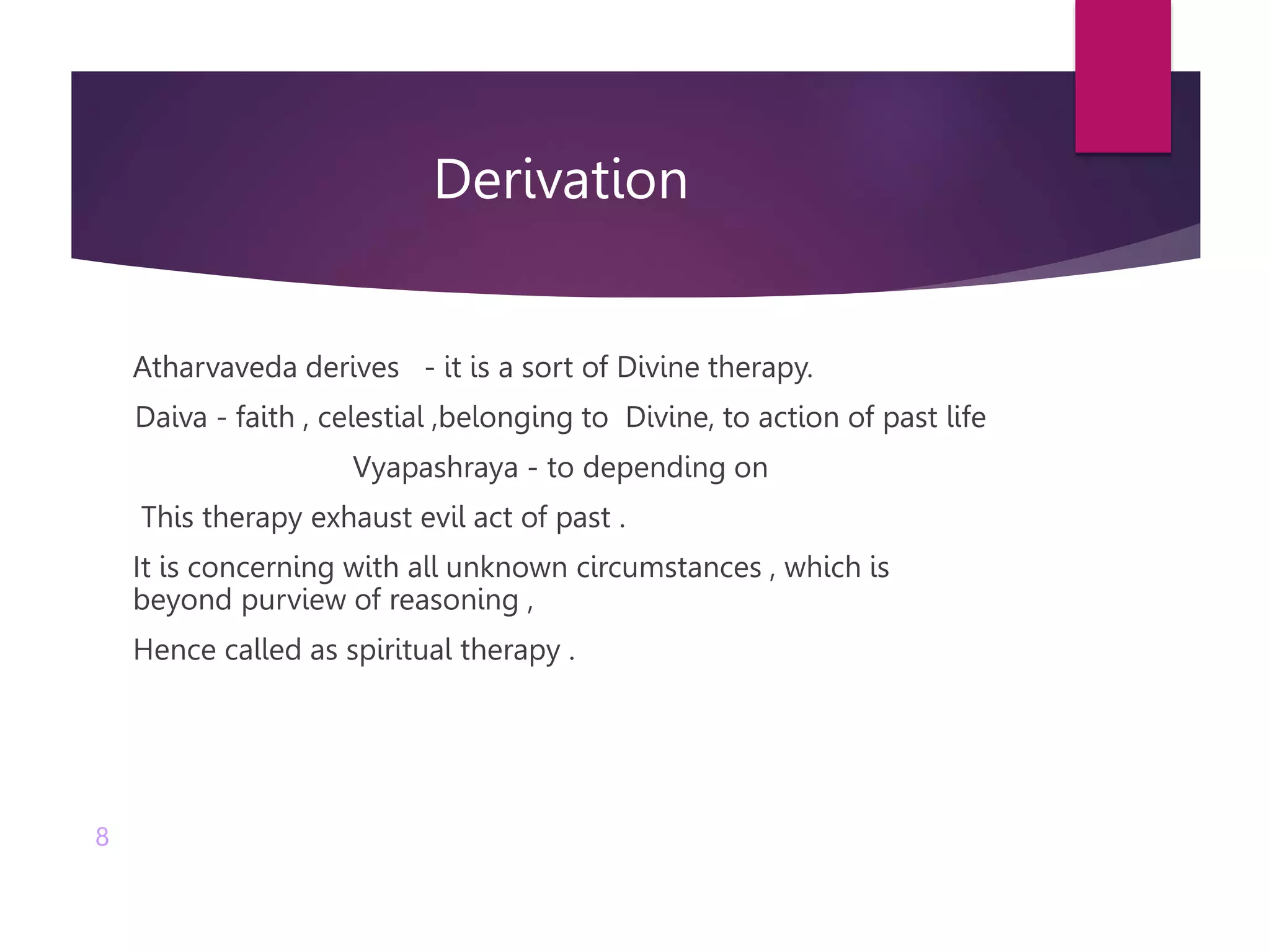 Derivation

Atharvaveda derives - it is a sort of Divine therapy.

Daiva - faith , celestial ,belonging to Divine, to action of past life

Vyapashraya - to depending on

This therapy exhaust evil act of past .

It is concerning with all unknown circumstances , which is beyond purview of reasoning ,

Hence called as spiritual therapy .

8